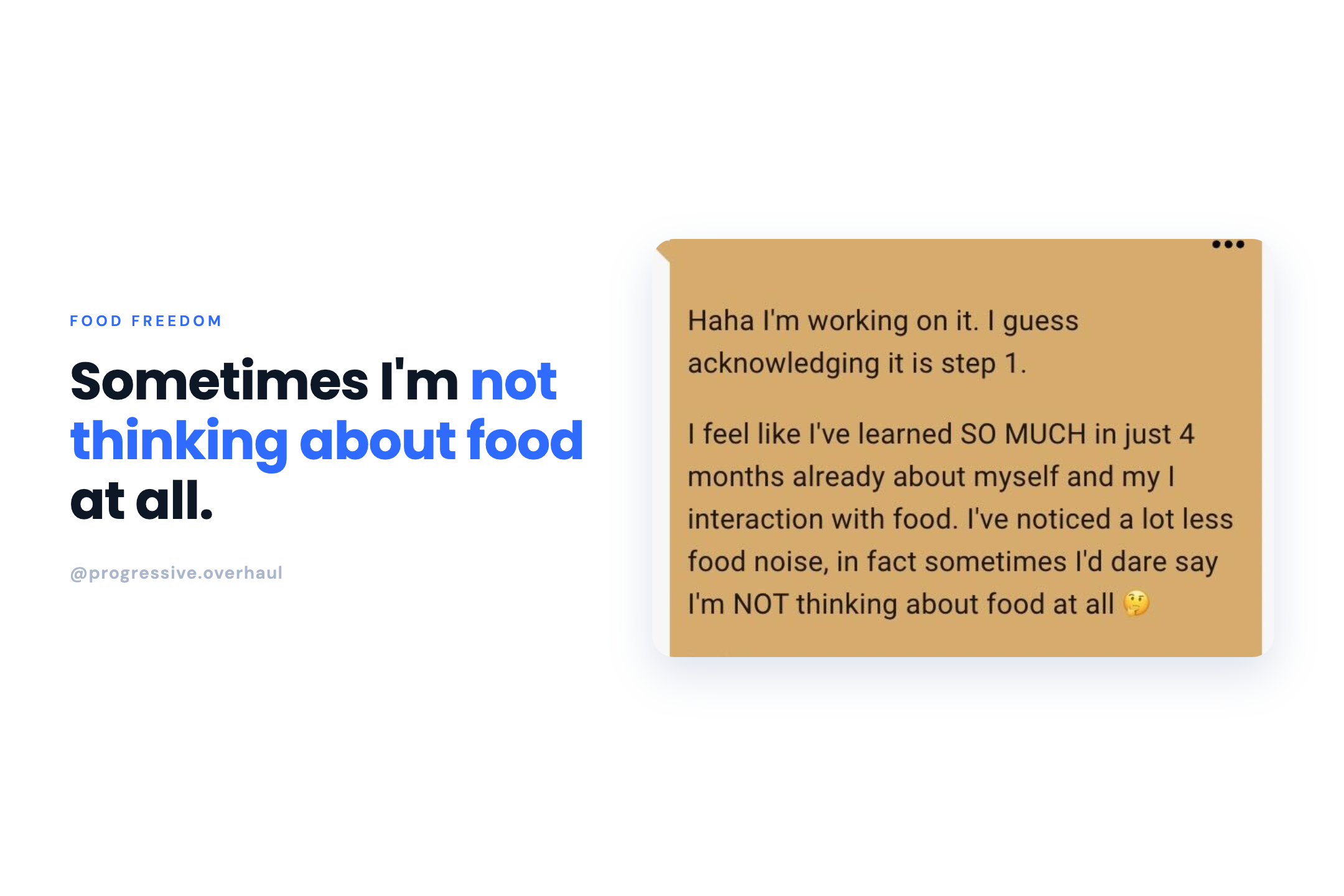 FOOD FREEDOM

Sometimes I'm not thinking about food at all.

@progressive.overhaul

Haha I'm working on it. I guess acknowledging it is step 1.

I feel like I've learned SO MUCH in just 4 months already about myself and my I interaction with food. I've noticed a lot less food noise, in fact sometimes I'd dare say I'm NOT thinking about food at all 🤔